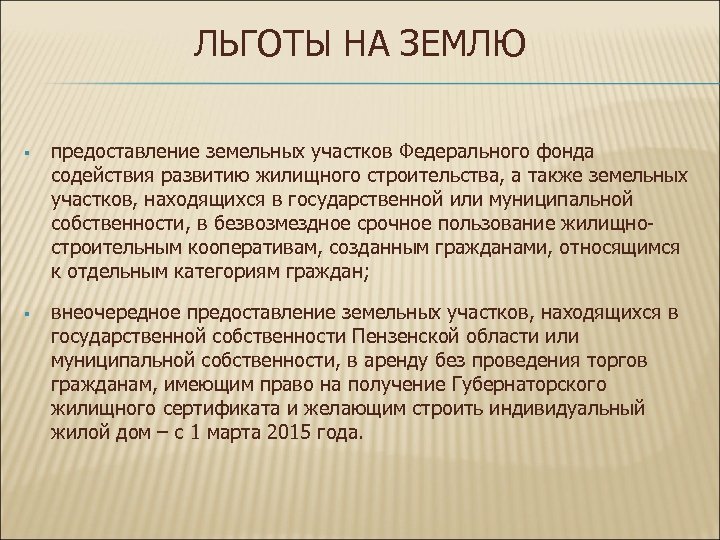 ЛЬГОТЫ НА ЗЕМЛЮ

▪ предоставление земельных участков Федерального фонда содействия развитию жилищного строительства, а также земельных участков, находящихся в государственной или муниципальной собственности, в безвозмездное срочное пользование жилищно-строительным кооперативам, созданным гражданами, относящимся к отдельным категориям граждан;

▪ внеочередное предоставление земельных участков, находящихся в государственной собственности Пензенской области или муниципальной собственности, в аренду без проведения торгов гражданам, имеющим право на получение Губернаторского жилищного сертификата и желающим строить индивидуальный жилой дом – с 1 марта 2015 года.